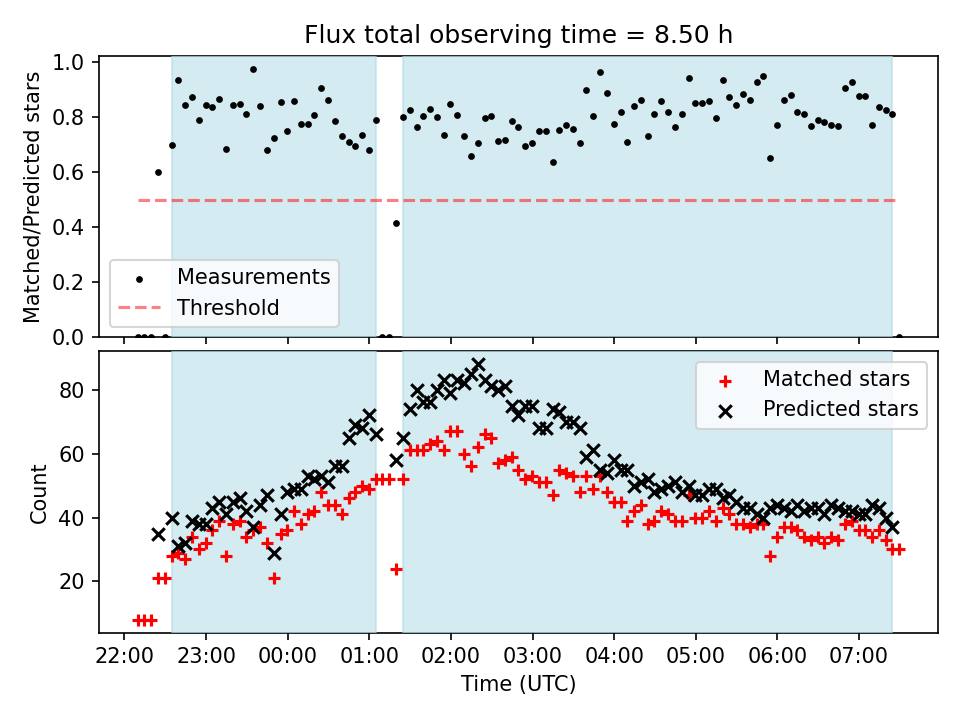 Flux total observing time = 8.50 h

Matched/Predicted stars

1.0
0.8
0.6
0.4
0.2
0.0

Measurements
Threshold

Count

80
60
40
20

Matched stars
Predicted stars

22:00 23:00 00:00 01:00 02:00 03:00 04:00 05:00 06:00 07:00

Time (UTC)